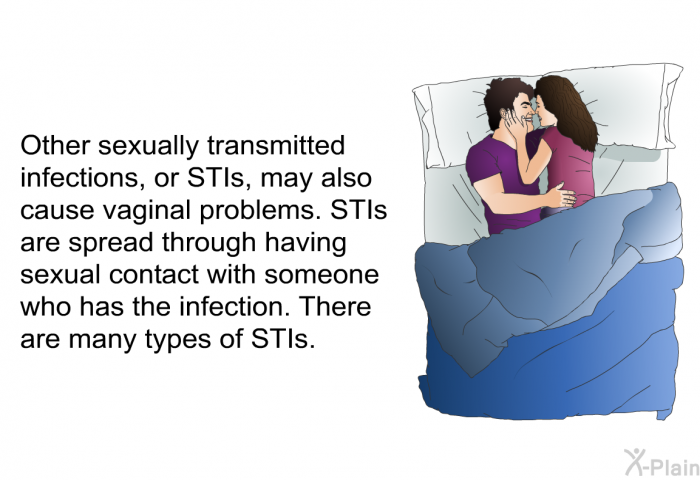 Other sexually transmitted infections, or STIs, may also cause vaginal problems. STIs are spread through having sexual contact with someone who has the infection. There are many types of STIs.

X-Plain